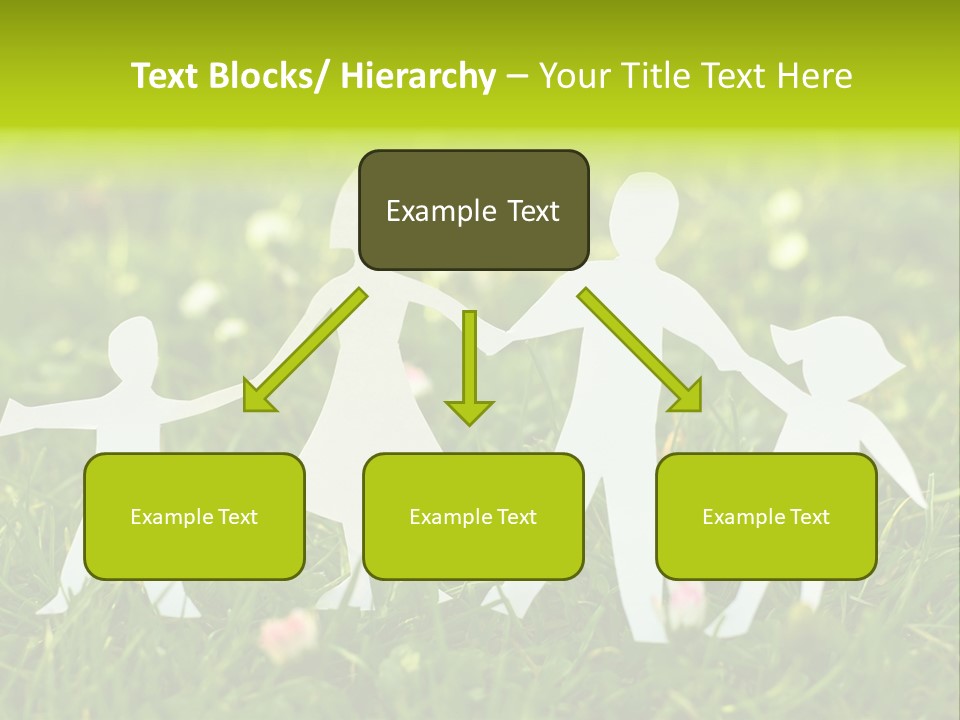 Text Blocks/ Hierarchy – Your Title Text Here

Example Text

Example Text

Example Text

Example Text